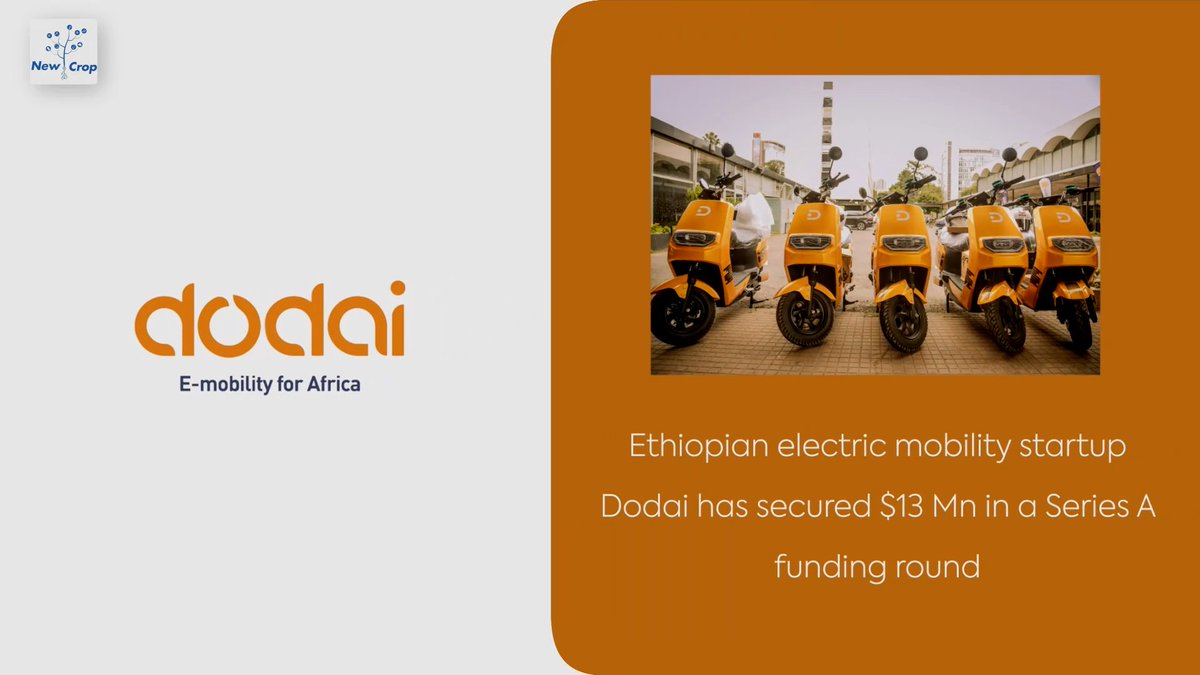 New Crop

dodai
E-mobility for Africa

Ethiopian electric mobility startup Dodai has secured \$13 Mn in a Series A funding round